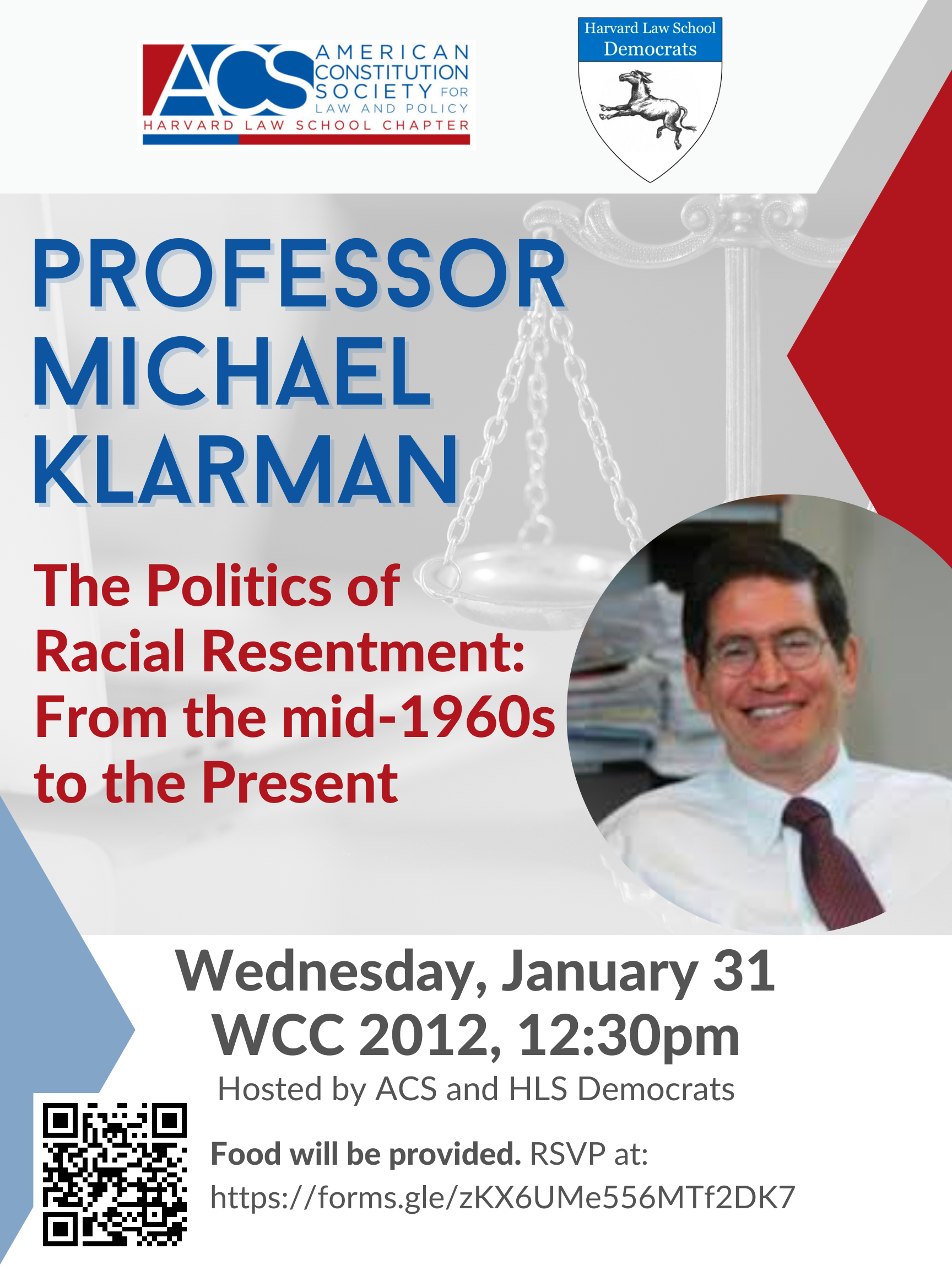 ACS AMERICAN CONSTITUTION SOCIETY FOR LAW AND POLICY
HARVARD LAW SCHOOL CHAPTER

Harvard Law School Democrats

PROFESSOR MICHAEL KLARMAN

The Politics of Racial Resentment: From the mid-1960s to the Present

Wednesday, January 31
WCC 2012, 12:30pm
Hosted by ACS and HLS Democrats

Food will be provided. RSVP at: https://forms.gle/zKX6UMe556MTf2DK7